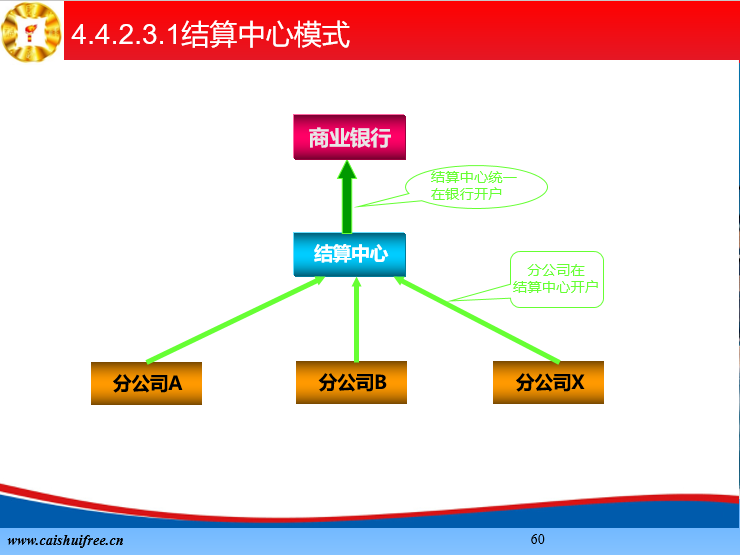 4.4.2.3.1结算中心模式

商业银行

结算中心统一在银行开户

结算中心

分公司在结算中心开户

分公司A

分公司B

分公司X

www.caishuifree.cn

60